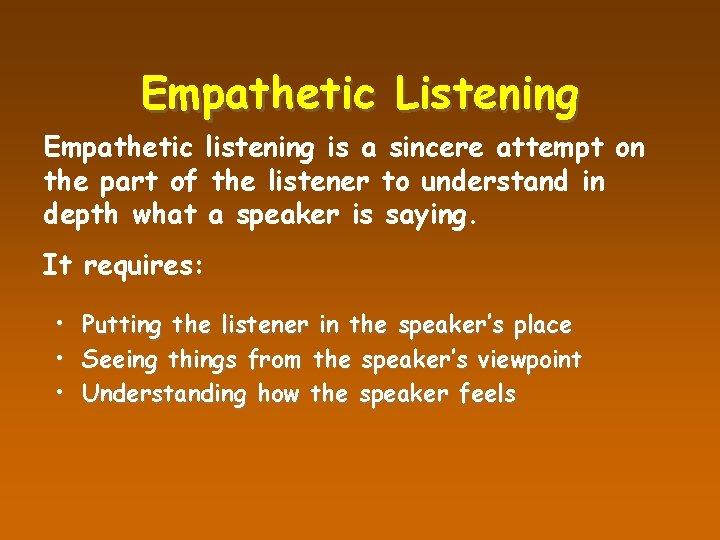 Empathetic Listening

Empathetic listening is a sincere attempt on the part of the listener to understand in depth what a speaker is saying.

It requires:

• Putting the listener in the speaker's place
• Seeing things from the speaker's viewpoint
• Understanding how the speaker feels